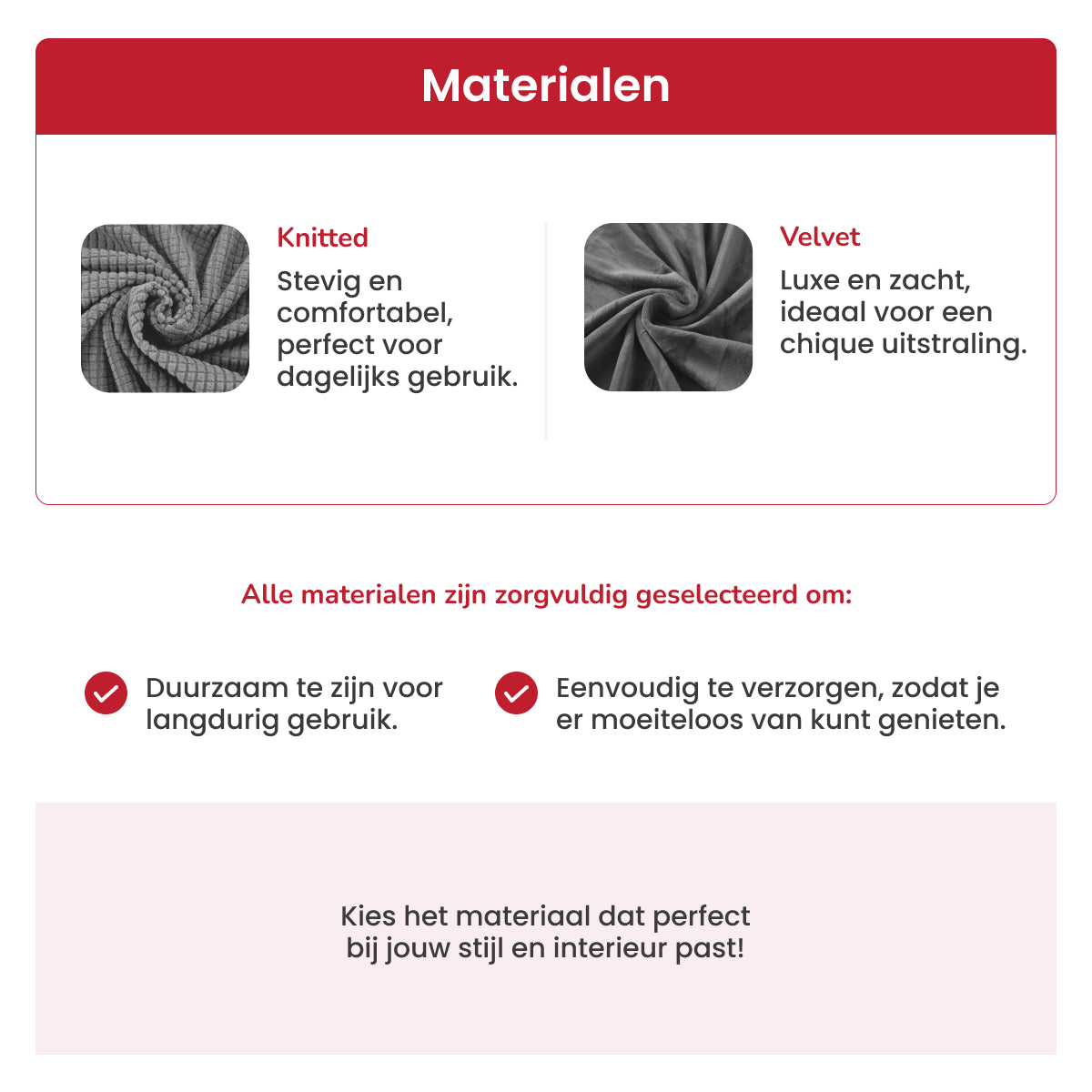 Materialen

Knitted
Stevig en comfortabel, perfect voor dagelijks gebruik.

Velvet
Luxe en zacht, ideaal voor een chique uitstraling.

Alle materialen zijn zorgvuldig geselecteerd om:

Duurzaam te zijn voor langdurig gebruik.

Eenvoudig te verzorgen, zodat je er moeiteloos van kunt genieten.

Kies het materiaal dat perfect bij jouw stijl en interieur past!